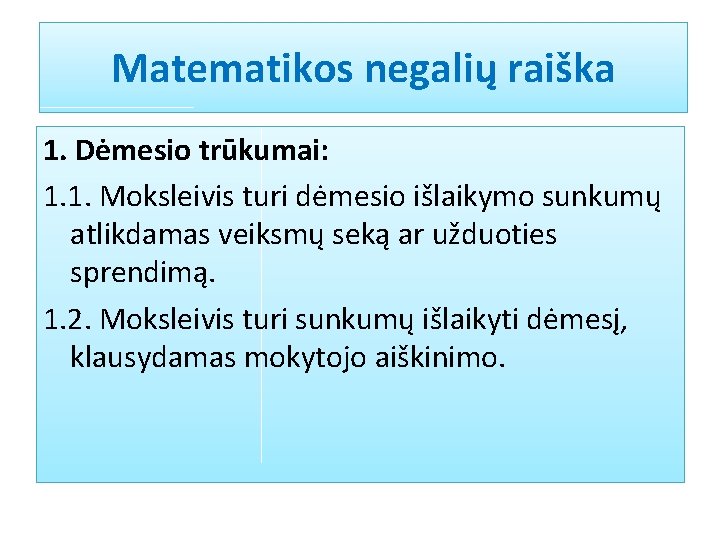 Matematikos negalių raiška

1. Dėmesio trūkumai:

1.1. Moksleivis turi dėmesio išlaikymo sunkumų atlikdamas veiksmų seką ar užduoties sprendimą.

1.2. Moksleivis turi sunkumų išlaikyti dėmesį, klausydamas mokytojo aiškinimo.